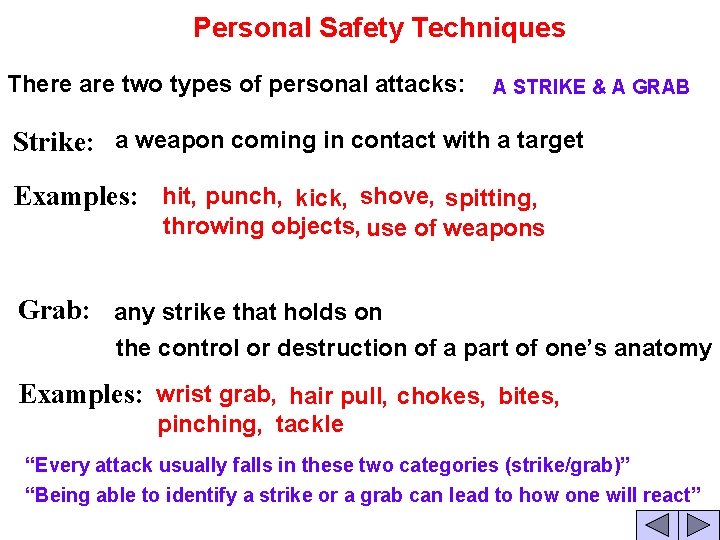 Personal Safety Techniques

There are two types of personal attacks: A STRIKE & A GRAB

Strike: a weapon coming in contact with a target

Examples: hit, punch, kick, shove, spitting, throwing objects, use of weapons

Grab: any strike that holds on

the control or destruction of a part of one's anatomy

Examples: wrist grab, hair pull, chokes, bites, pinching, tackle

"Every attack usually falls in these two categories (strike/grab)"

"Being able to identify a strike or a grab can lead to how one will react"